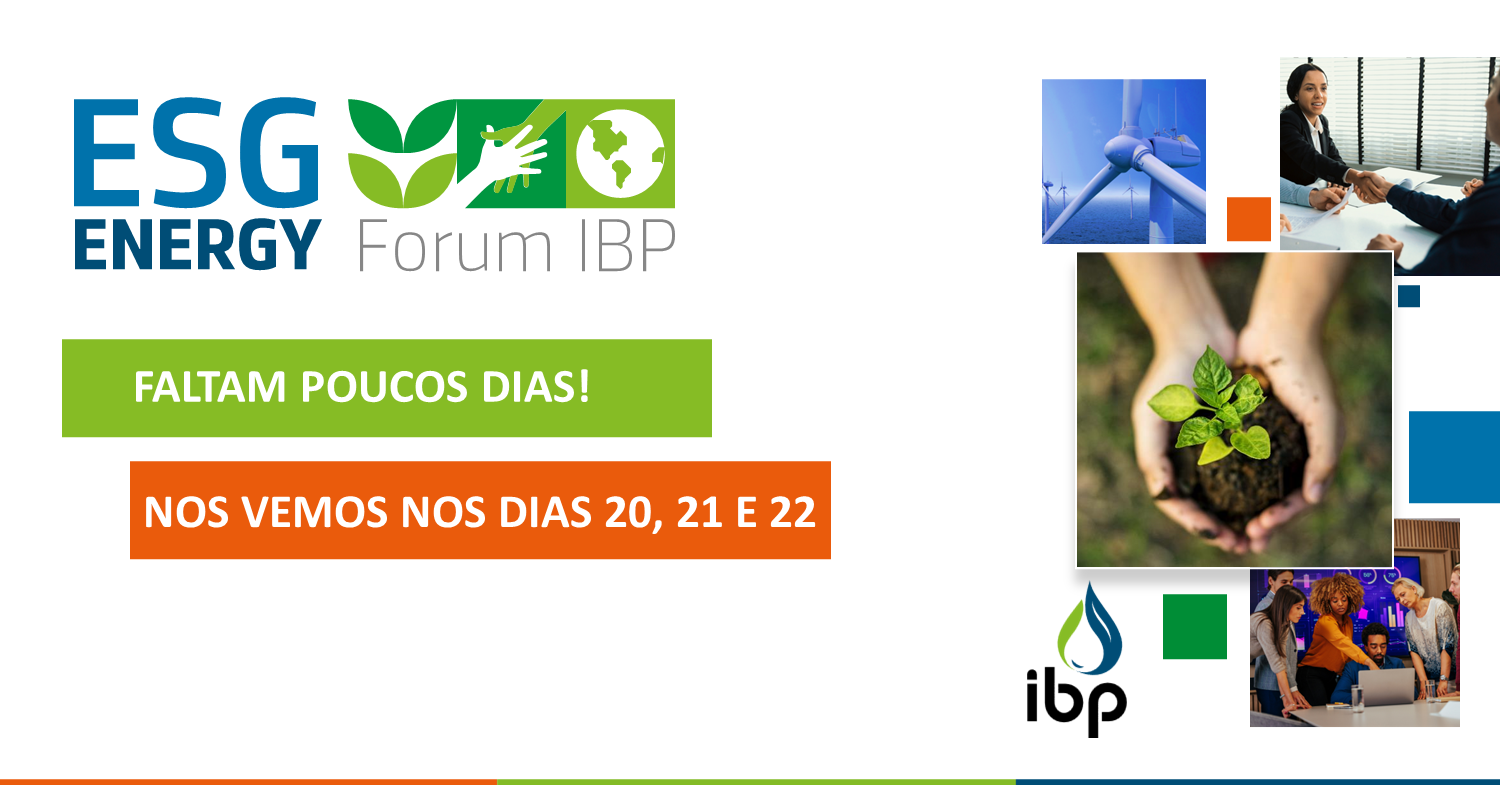 ESG
ENERGY Forum IBP

FALTAM POUCOS DIAS!

NOS VEMOS NOS DIAS 20, 21 E 22

ibp